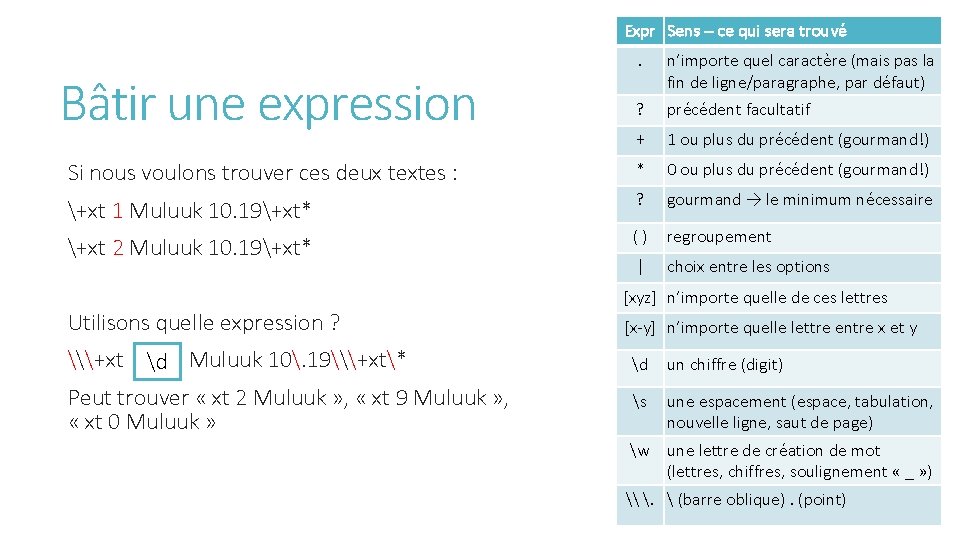 Bâtir une expression

Si nous voulons trouver ces deux textes :

\+xt 1 Muluuk 10.19\+xt*

\+xt 2 Muluuk 10.19\+xt*

Utilisons quelle expression ?

\\\+xt \d Muluuk 10\.19\\\+xt\*

Peut trouver « xt 2 Muluuk », « xt 9 Muluuk », « xt 0 Muluuk »

| Expr | Sens – ce qui sera trouvé |
|---|---|
| . | n'importe quel caractère (mais pas la fin de ligne/paragraphe, par défaut) |
| ? | précédent facultatif |
| + | 1 ou plus du précédent (gourmand!) |
| * | 0 ou plus du précédent (gourmand!) |
| ? | gourmand → le minimum nécessaire |
| ( ) | regroupement |
| \| | choix entre les options |
| [xyz] | n'importe quelle de ces lettres |
| [x-y] | n'importe quelle lettre entre x et y |
| \d | un chiffre (digit) |
| \s | une espacement (espace, tabulation, nouvelle ligne, saut de page) |
| \w | une lettre de création de mot (lettres, chiffres, soulignement « _ ») |
| \\ \. | \ (barre oblique) . (point) |